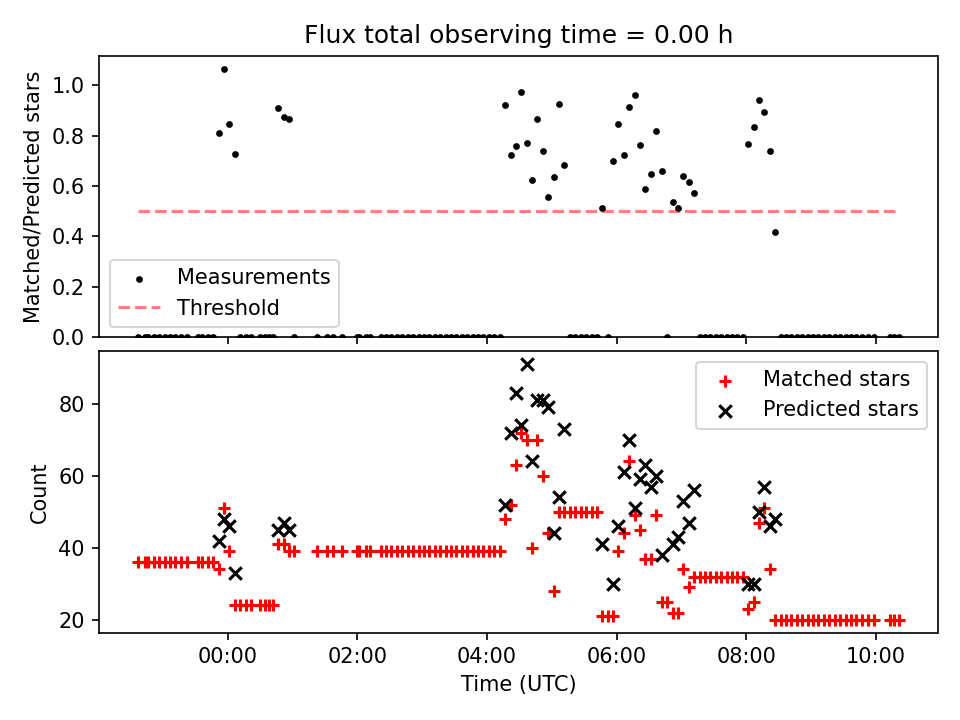 Flux total observing time = 0.00 h

Matched/Predicted stars

1.0
0.8
0.6
0.4
0.2
0.0

Measurements
Threshold

Count

80
60
40
20

Matched stars
Predicted stars

00:00
02:00
04:00
06:00
08:00
10:00

Time (UTC)